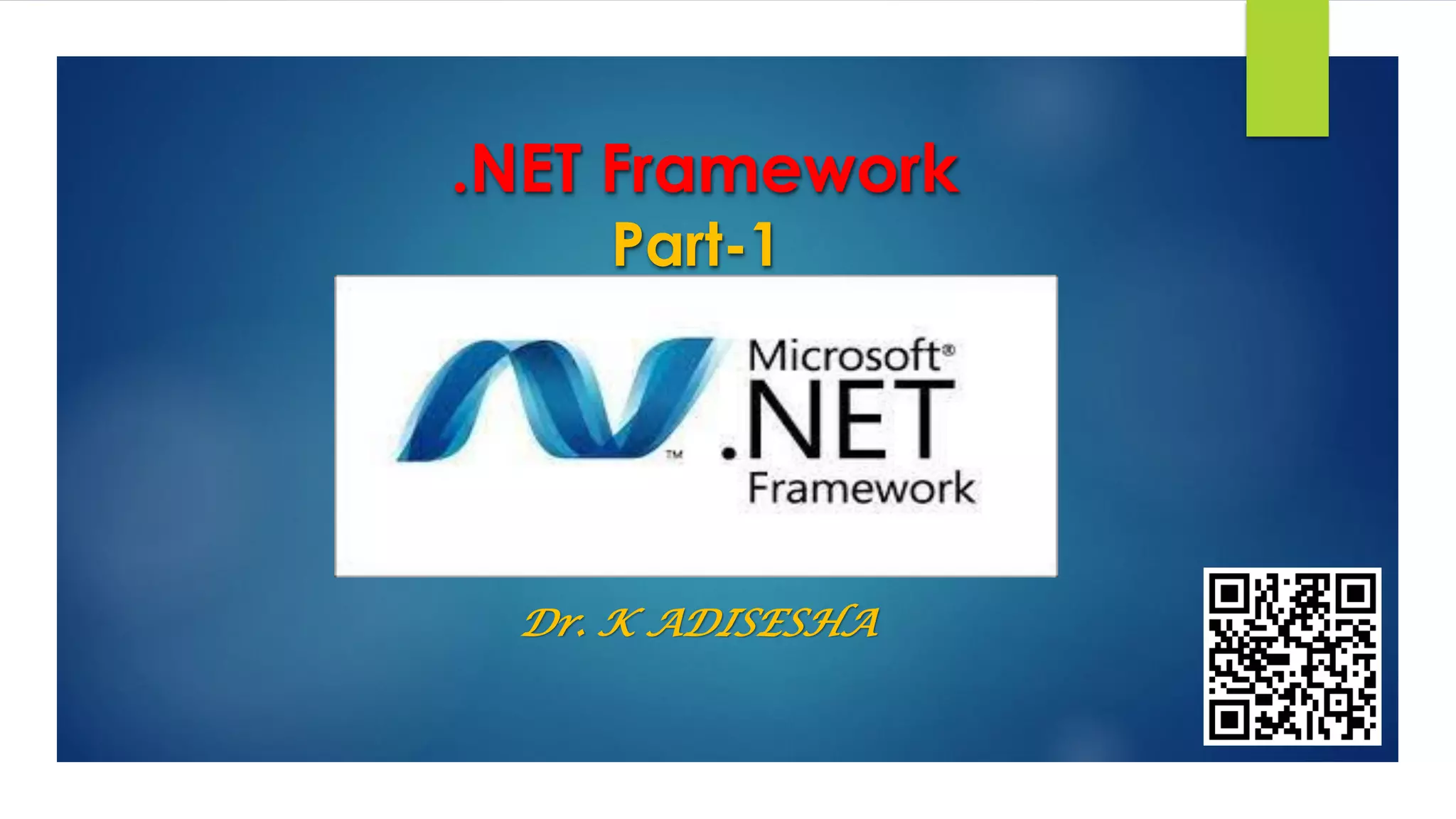 .NET Framework
Part-1

™ Microsoft® .NET Framework

Dr. K ADISESHA